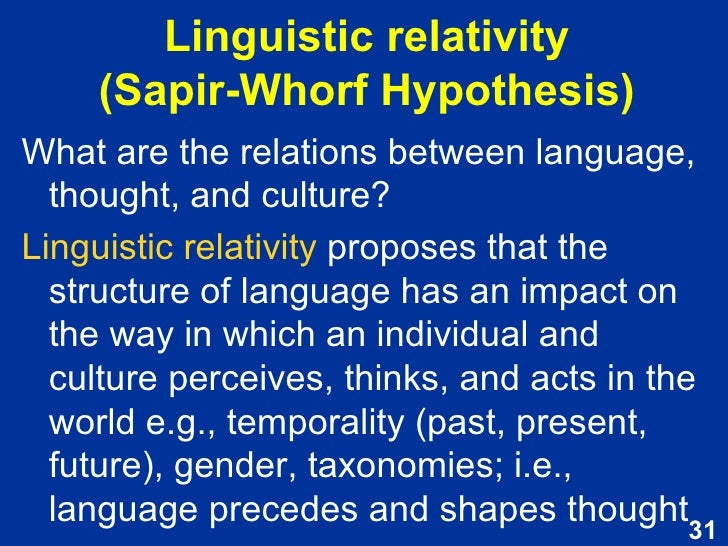 Linguistic relativity
(Sapir-Whorf Hypothesis)

What are the relations between language, thought, and culture?

Linguistic relativity proposes that the structure of language has an impact on the way in which an individual and culture perceives, thinks, and acts in the world e.g., temporality (past, present, future), gender, taxonomies; i.e., language precedes and shapes thought

31